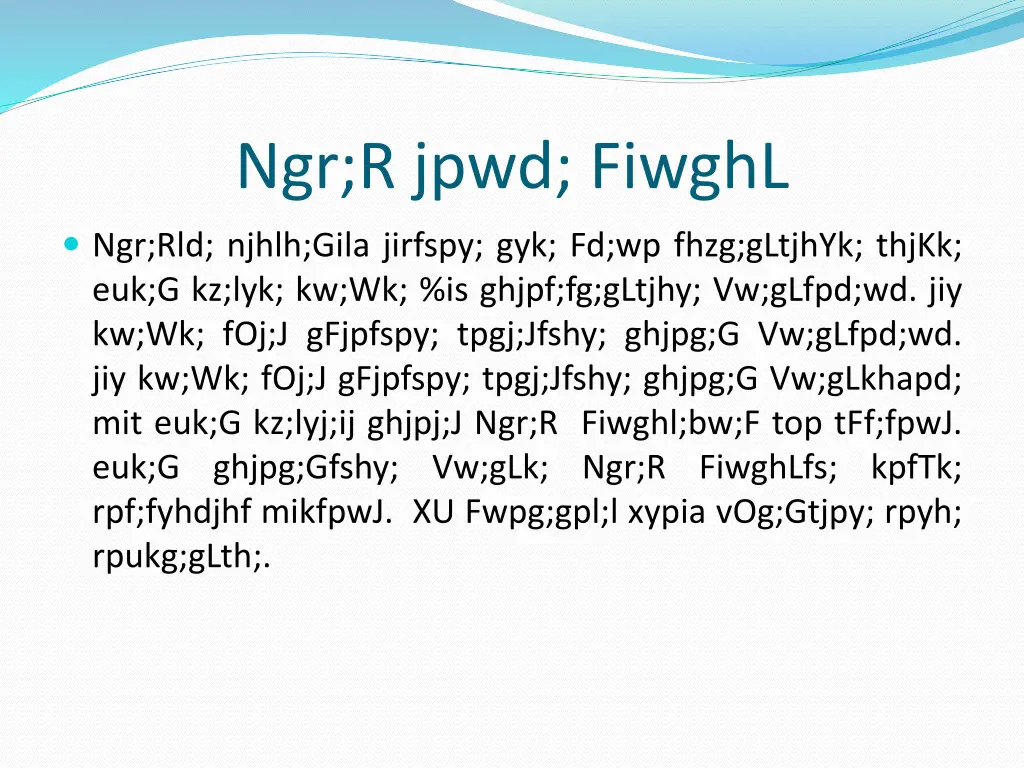 Ngr;R jpwd; FiwghL

Ngr;Rld; njhlh;Gila jirfspy; gyk; Fd;wp fhzg;gLtjhYk; thjKk; euk;G kz;lyk; kw;Wk; %is ghjpf;fg;gLtjhy; Vw;gLfpd;wd. jiy kw;Wk; fOj;J gFjpfspy; tpgj;Jfshy; ghjpg;G Vw;gLfpd;wd. jiy kw;Wk; fOj;J gFjpfspy; tpgj;Jfshy; ghjpg;G Vw;gLkhapd; mit euk;G kz;lyj;ij ghjpj;J Ngr;R Fiwghl;bw;F top tFf;fpwJ. euk;G ghjpg;Gfshy; Vw;gLk; Ngr;R FiwghLfs; kpfTk; rpf;fyhdjhf mikfpwJ. XU Fwpg;gpl;l xypia vOg;Gtjpy; rpyh; rpukg;gLth;.